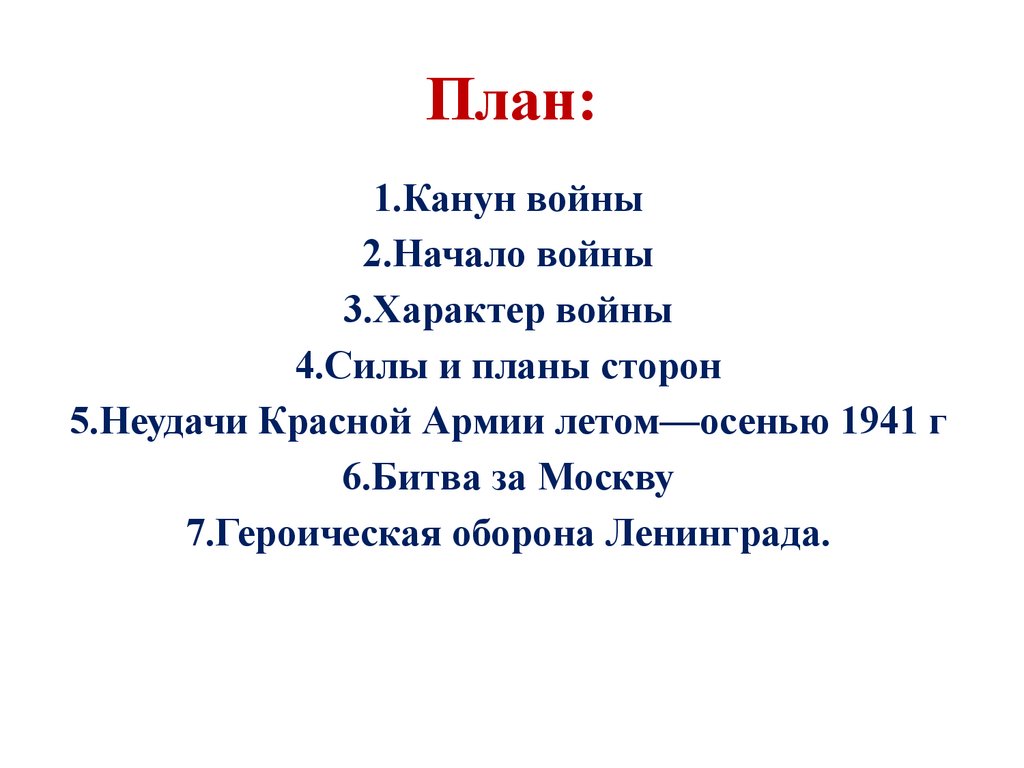 План:

1.Канун войны
2.Начало войны
3.Характер войны
4.Силы и планы сторон
5.Неудачи Красной Армии летом—осенью 1941 г
6.Битва за Москву
7.Героическая оборона Ленинграда.